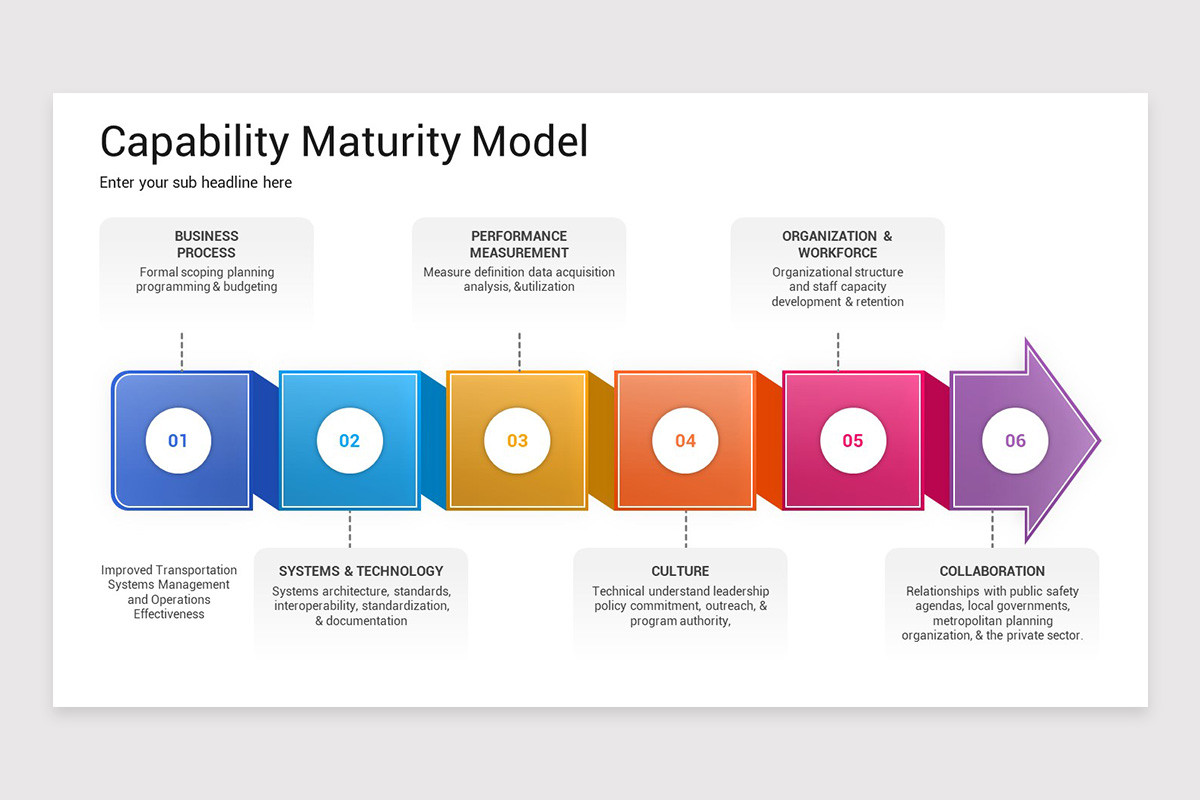 Capability Maturity Model

Enter your sub headline here

BUSINESS PROCESS
Formal scoping planning programming & budgeting

PERFORMANCE MEASUREMENT
Measure definition data acquisition analysis, &utilization

ORGANIZATION & WORKFORCE
Organizational structure and staff capacity development & retention

01

02

03

04

05

06

Improved Transportation Systems Management and Operations Effectiveness

SYSTEMS & TECHNOLOGY
Systems architecture, standards, interoperability, standardization, & documentation

CULTURE
Technical understand leadership policy commitment, outreach, & program authority,

COLLABORATION
Relationships with public safety agendas, local governments, metropolitan planning organization, & the private sector.